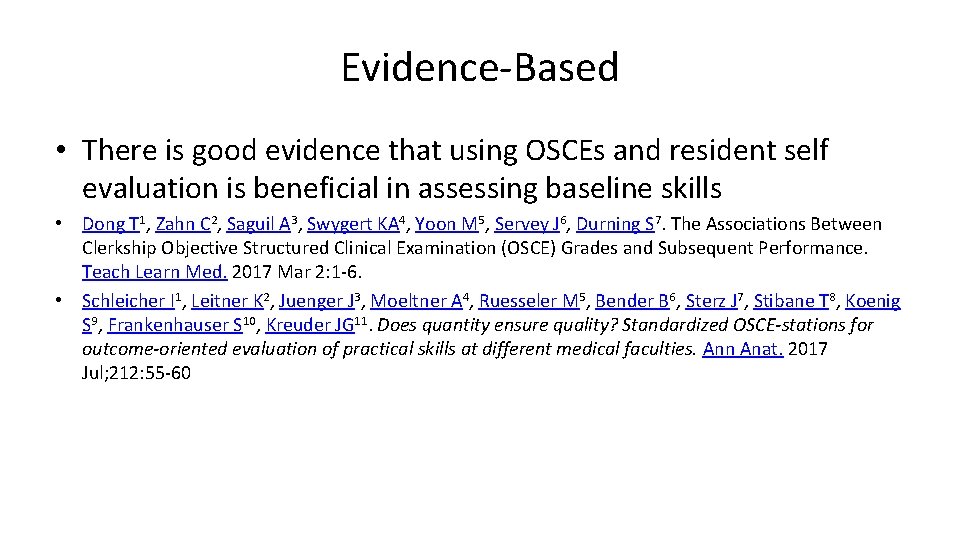 Evidence-Based

• There is good evidence that using OSCEs and resident self evaluation is beneficial in assessing baseline skills

• Dong T$^1$, Zahn C$^2$, Saguil A$^3$, Swygert KA$^4$, Yoon M$^5$, Servey J$^6$, Durning S$^7$. The Associations Between Clerkship Objective Structured Clinical Examination (OSCE) Grades and Subsequent Performance. Teach Learn Med. 2017 Mar 2:1-6.

• Schleicher I$^1$, Leitner K$^2$, Juenger J$^3$, Moeltner A$^4$, Ruesseler M$^5$, Bender B$^6$, Sterz J$^7$, Stibane T$^8$, Koenig S$^9$, Frankenhauser S$^{10}$, Kreuder JG$^{11}$. Does quantity ensure quality? Standardized OSCE-stations for outcome-oriented evaluation of practical skills at different medical faculties. Ann Anat. 2017 Jul;212:55-60